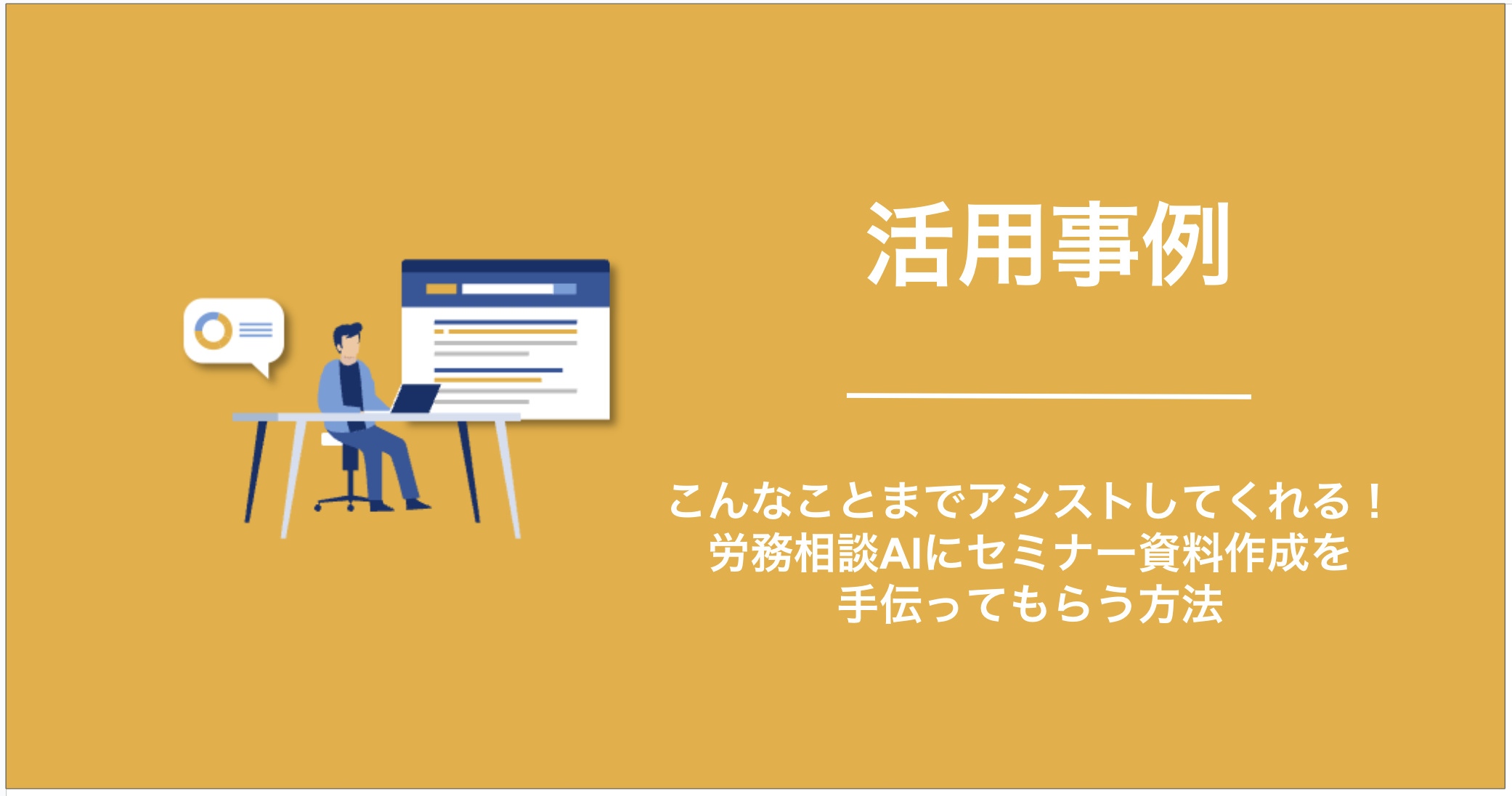 活用事例

こんなことまでアシストしてくれる！
労務相談AIにセミナー資料作成を
手伝ってもらう方法